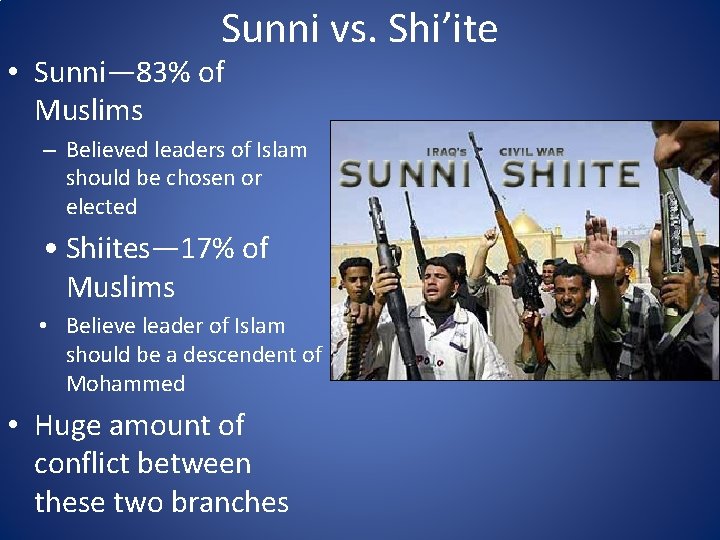 Sunni vs. Shi'ite

• Sunni—83% of Muslims
  – Believed leaders of Islam should be chosen or elected
• Shiites—17% of Muslims
  • Believe leader of Islam should be a descendent of Mohammed
• Huge amount of conflict between these two branches

IRAQ'S CIVIL WAR
SUNNI SHIITE

Polo